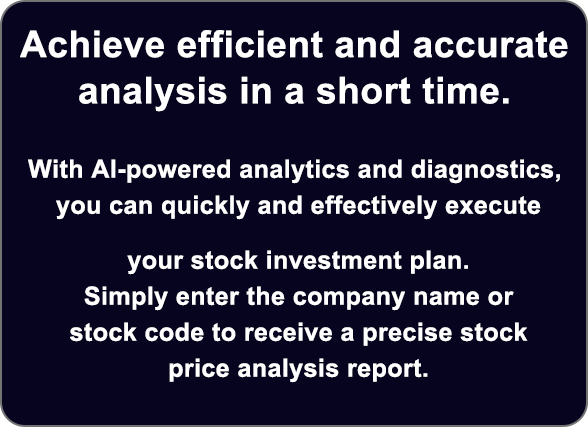 Achieve efficient and accurate analysis in a short time.

With AI-powered analytics and diagnostics, you can quickly and effectively execute

your stock investment plan. Simply enter the company name or stock code to receive a precise stock price analysis report.